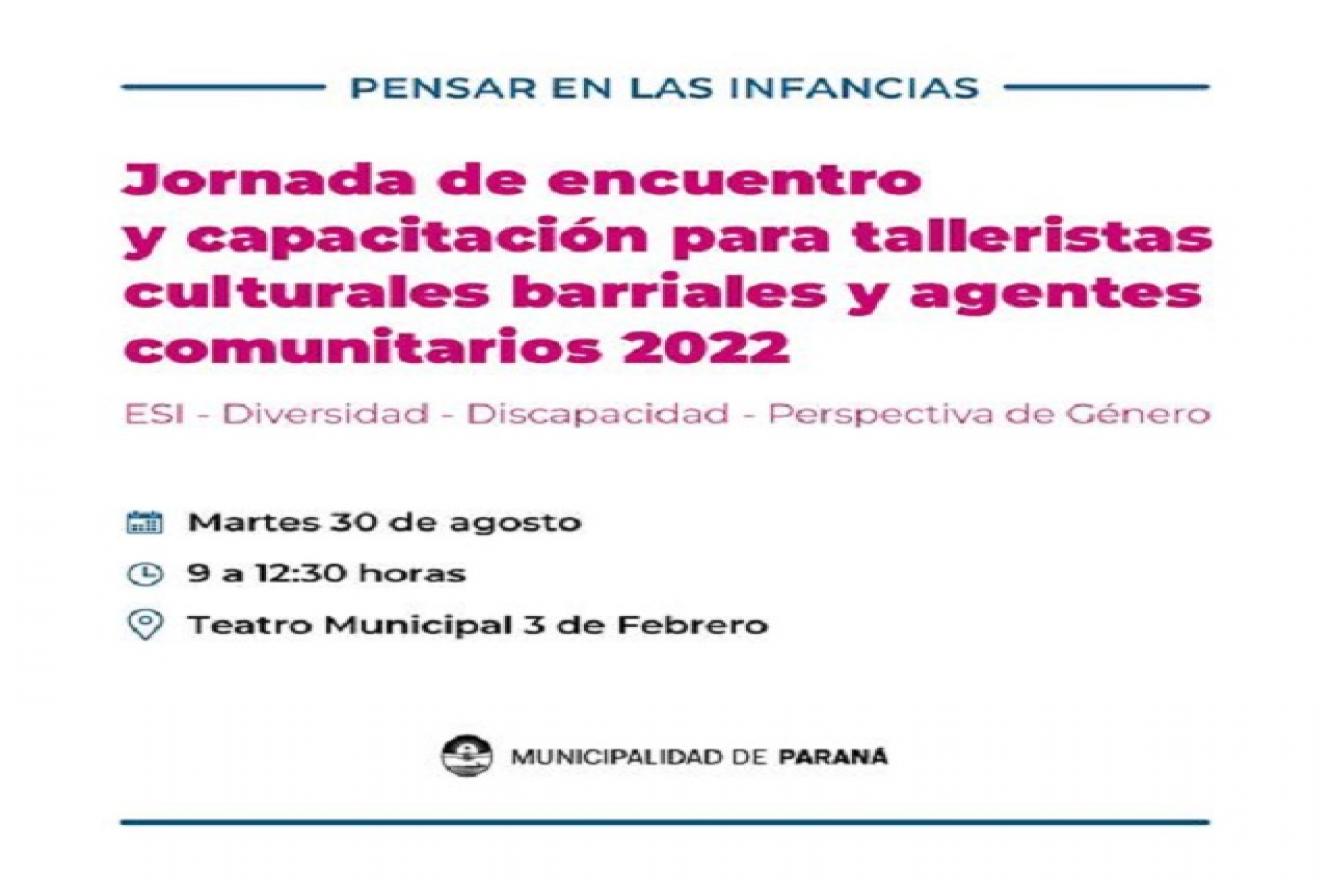 PENSAR EN LAS INFANCIAS

Jornada de encuentro y capacitación para talleristas culturales barriales y agentes comunitarios 2022

ESI - Diversidad - Discapacidad - Perspectiva de Género

Martes 30 de agosto

9 a 12:30 horas

Teatro Municipal 3 de Febrero

MUNICIPALIDAD DE PARANÁ